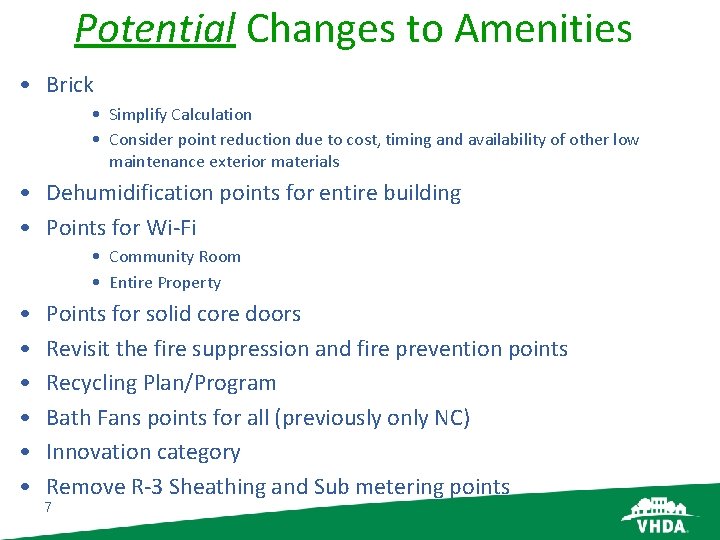 Potential Changes to Amenities

• Brick
  • Simplify Calculation
  • Consider point reduction due to cost, timing and availability of other low maintenance exterior materials
• Dehumidification points for entire building
• Points for Wi-Fi
  • Community Room
  • Entire Property
• Points for solid core doors
• Revisit the fire suppression and fire prevention points
• Recycling Plan/Program
• Bath Fans points for all (previously only NC)
• Innovation category
• Remove R-3 Sheathing and Sub metering points

7

VHDA